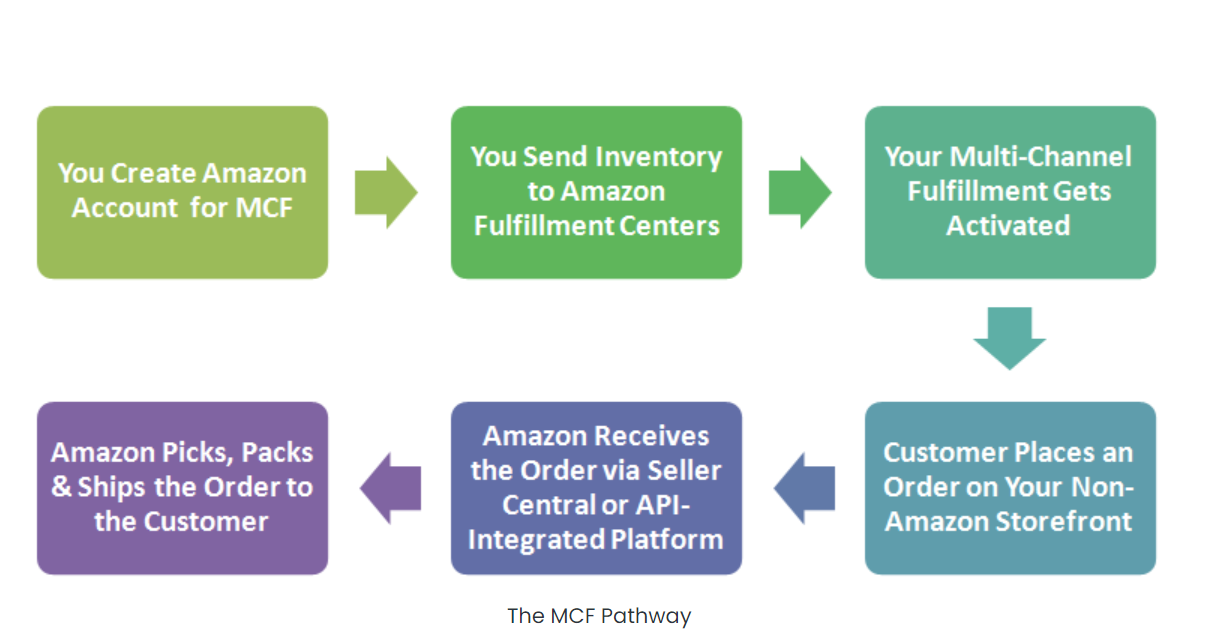 You Create Amazon Account for MCF

You Send Inventory to Amazon Fulfillment Centers

Your Multi-Channel Fulfillment Gets Activated

Customer Places an Order on Your Non-Amazon Storefront

Amazon Receives the Order via Seller Central or API-Integrated Platform

Amazon Picks, Packs & Ships the Order to the Customer

The MCF Pathway